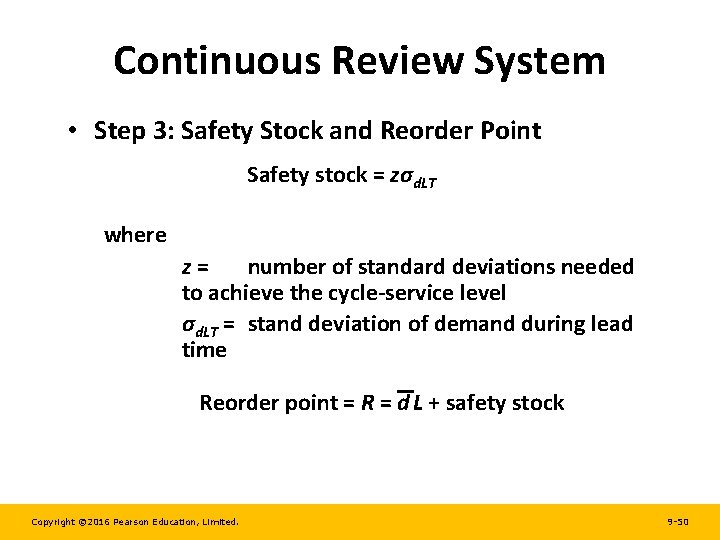 Continuous Review System

• Step 3: Safety Stock and Reorder Point

Safety stock = $z\sigma_{dLT}$

where

$z$ = number of standard deviations needed to achieve the cycle-service level

$\sigma_{dLT}$ = stand deviation of demand during lead time

Reorder point = $R = \bar{d}L$ + safety stock

Copyright ©2016 Pearson Education, Limited.

9-50